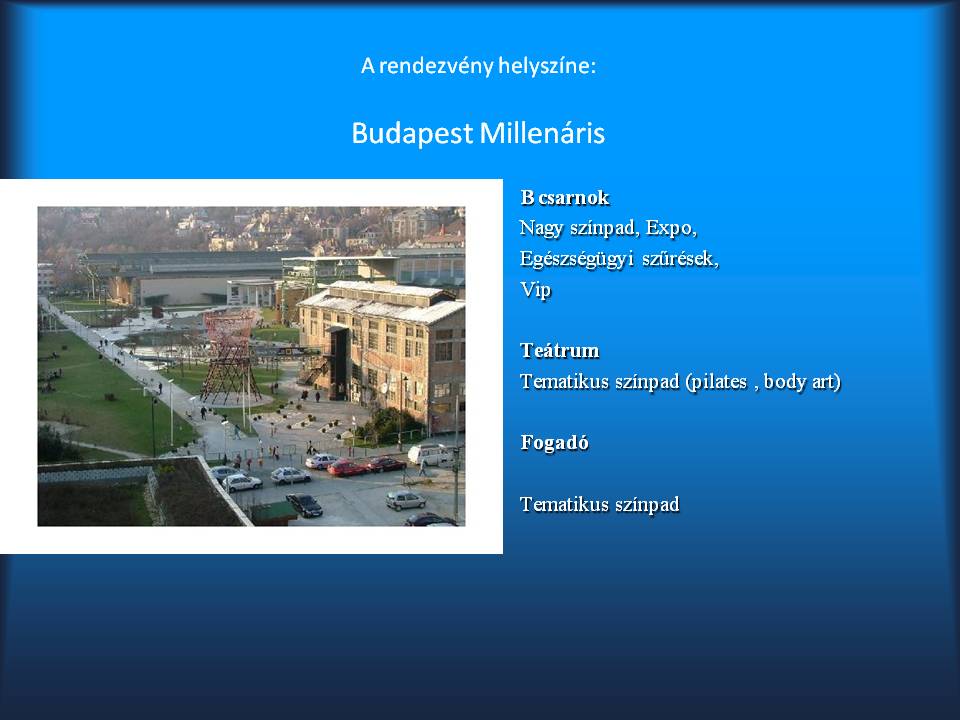 A rendezvény helyszíne:

Budapest Millenáris

B csarnok
Nagy színpad, Expo,
Egészségügyi szűrések,
Vip

Teátrum
Tematikus színpad (pilates , body art)

Fogadó

Tematikus színpad